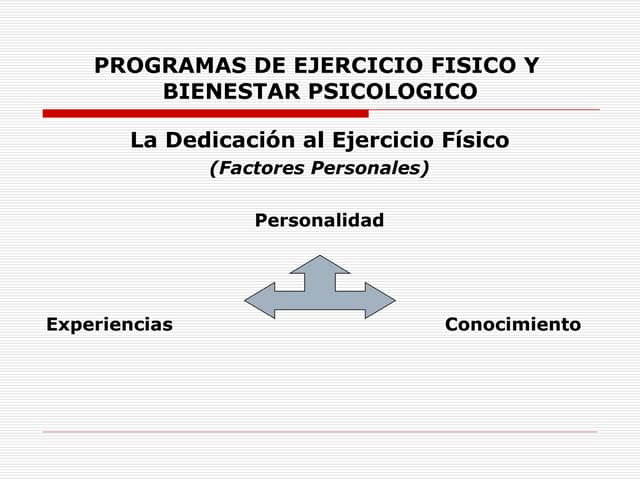 PROGRAMAS DE EJERCICIO FISICO Y BIENESTAR PSICOLOGICO

La Dedicación al Ejercicio Físico
(Factores Personales)

Personalidad

Experiencias

Conocimiento